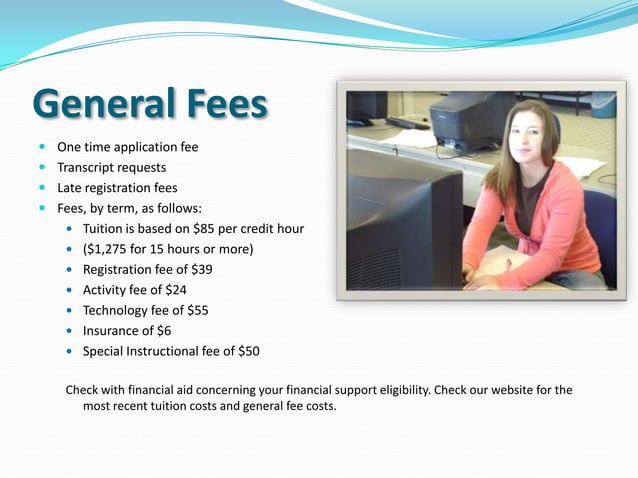 General Fees

- One time application fee
- Transcript requests
- Late registration fees
- Fees, by term, as follows:
  - Tuition is based on \$85 per credit hour
  - (\$1,275 for 15 hours or more)
  - Registration fee of \$39
  - Activity fee of \$24
  - Technology fee of \$55
  - Insurance of \$6
  - Special Instructional fee of \$50

Check with financial aid concerning your financial support eligibility. Check our website for the most recent tuition costs and general fee costs.